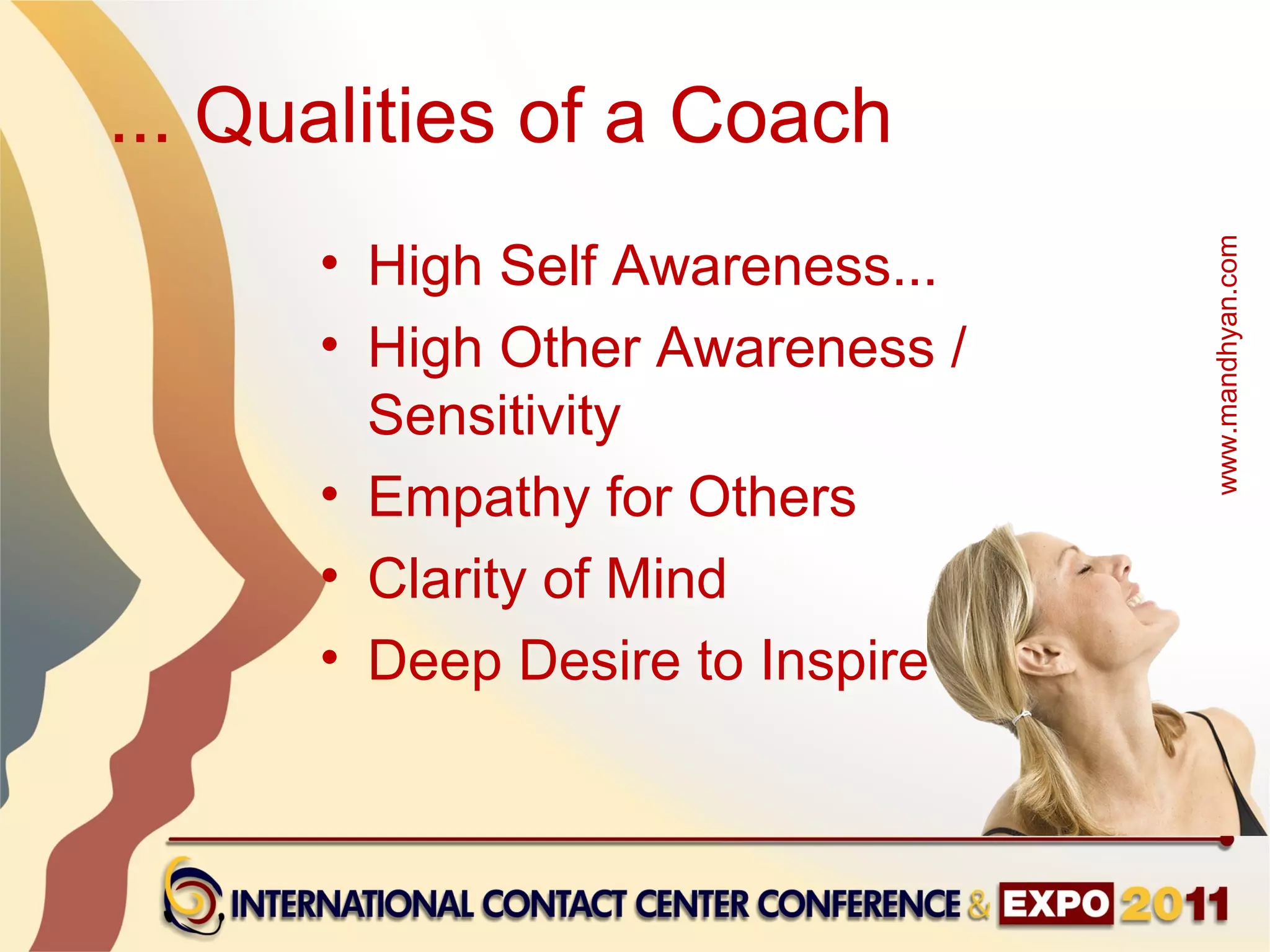 ... Qualities of a Coach

• High Self Awareness...
• High Other Awareness / Sensitivity
• Empathy for Others
• Clarity of Mind
• Deep Desire to Inspire

www.mandhyan.com

INTERNATIONAL CONTACT CENTER CONFERENCE & EXPO 2011